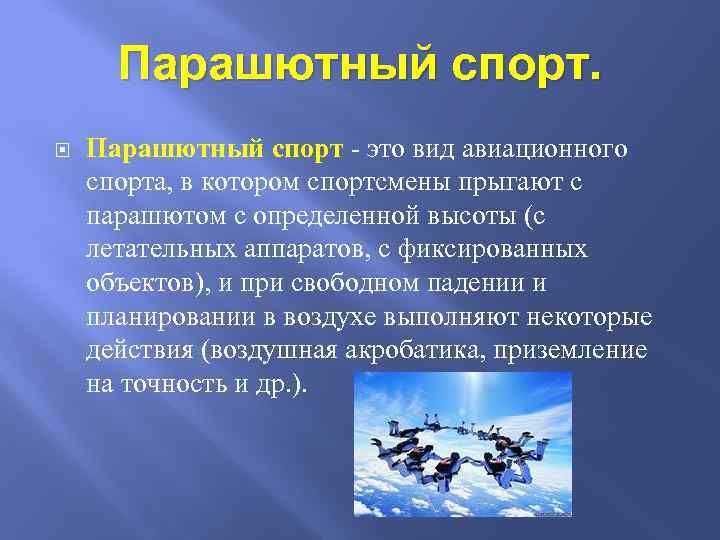 Парашютный спорт.

Парашютный спорт - это вид авиационного спорта, в котором спортсмены прыгают с парашютом с определенной высоты (с летательных аппаратов, с фиксированных объектов), и при свободном падении и планировании в воздухе выполняют некоторые действия (воздушная акробатика, приземление на точность и др.).